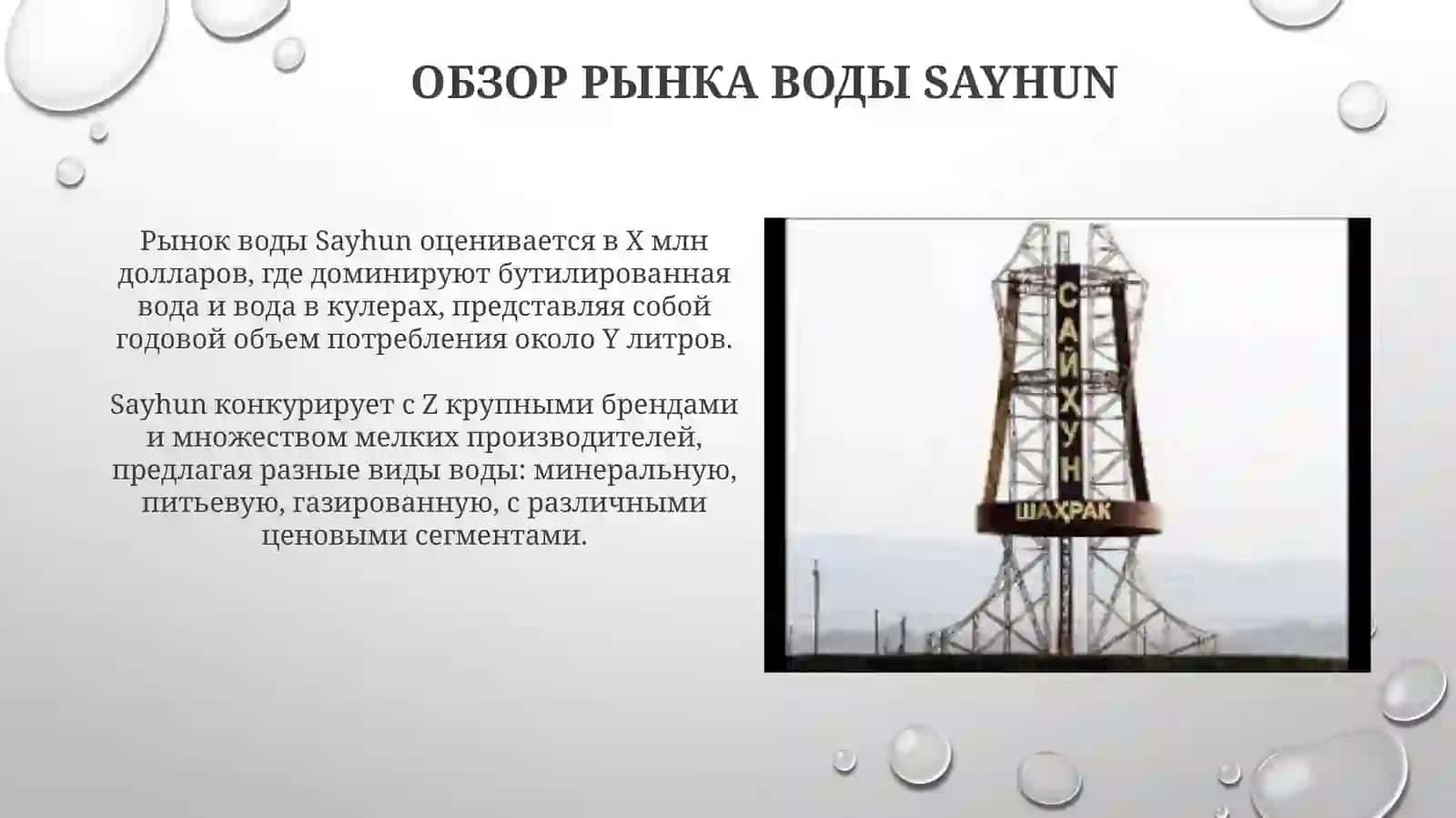 ОБЗОР РЫНКА ВОДЫ SAYHUN

Рынок воды Sayhun оценивается в X млн долларов, где доминируют бутилированная вода и вода в кулерах, представляя собой годовой объем потребления около Y литров.

Sayhun конкурирует с Z крупными брендами и множеством мелких производителей, предлагая разные виды воды: минеральную, питьевую, газированную, с различными ценовыми сегментами.

САЙХУН
ШАҲРАК